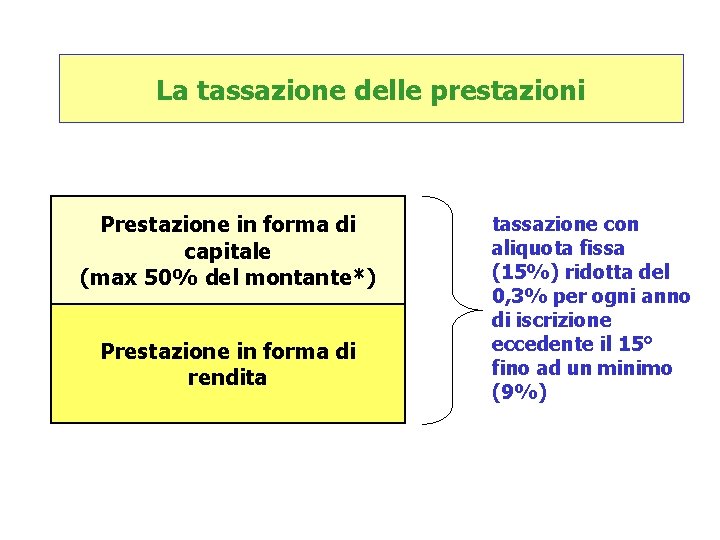 La tassazione delle prestazioni

Prestazione in forma di capitale (max 50% del montante*)

Prestazione in forma di rendita

tassazione con aliquota fissa (15%) ridotta del 0,3% per ogni anno di iscrizione eccedente il 15° fino ad un minimo (9%)